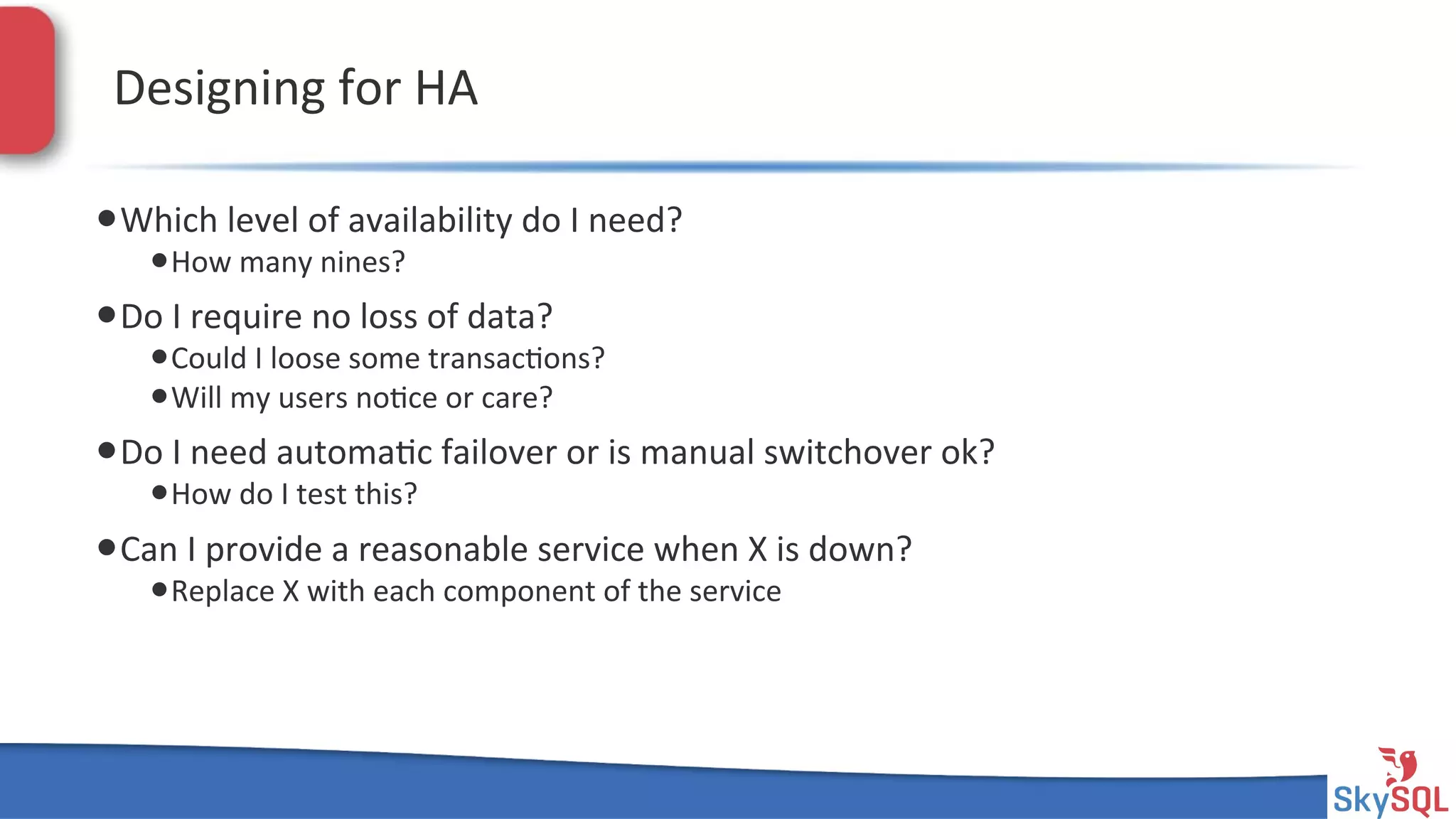 Designing for HA

- Which level of availability do I need?
  - How many nines?
- Do I require no loss of data?
  - Could I loose some transactions?
  - Will my users notice or care?
- Do I need automatic failover or is manual switchover ok?
  - How do I test this?
- Can I provide a reasonable service when X is down?
  - Replace X with each component of the service

SkySQL